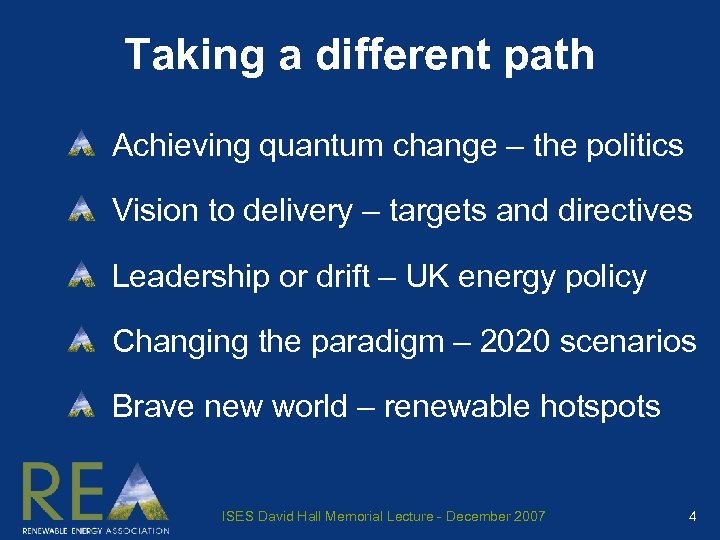 Taking a different path

Achieving quantum change – the politics

Vision to delivery – targets and directives

Leadership or drift – UK energy policy

Changing the paradigm – 2020 scenarios

Brave new world – renewable hotspots

REA
RENEWABLE ENERGY ASSOCIATION

ISES David Hall Memorial Lecture - December 2007

4